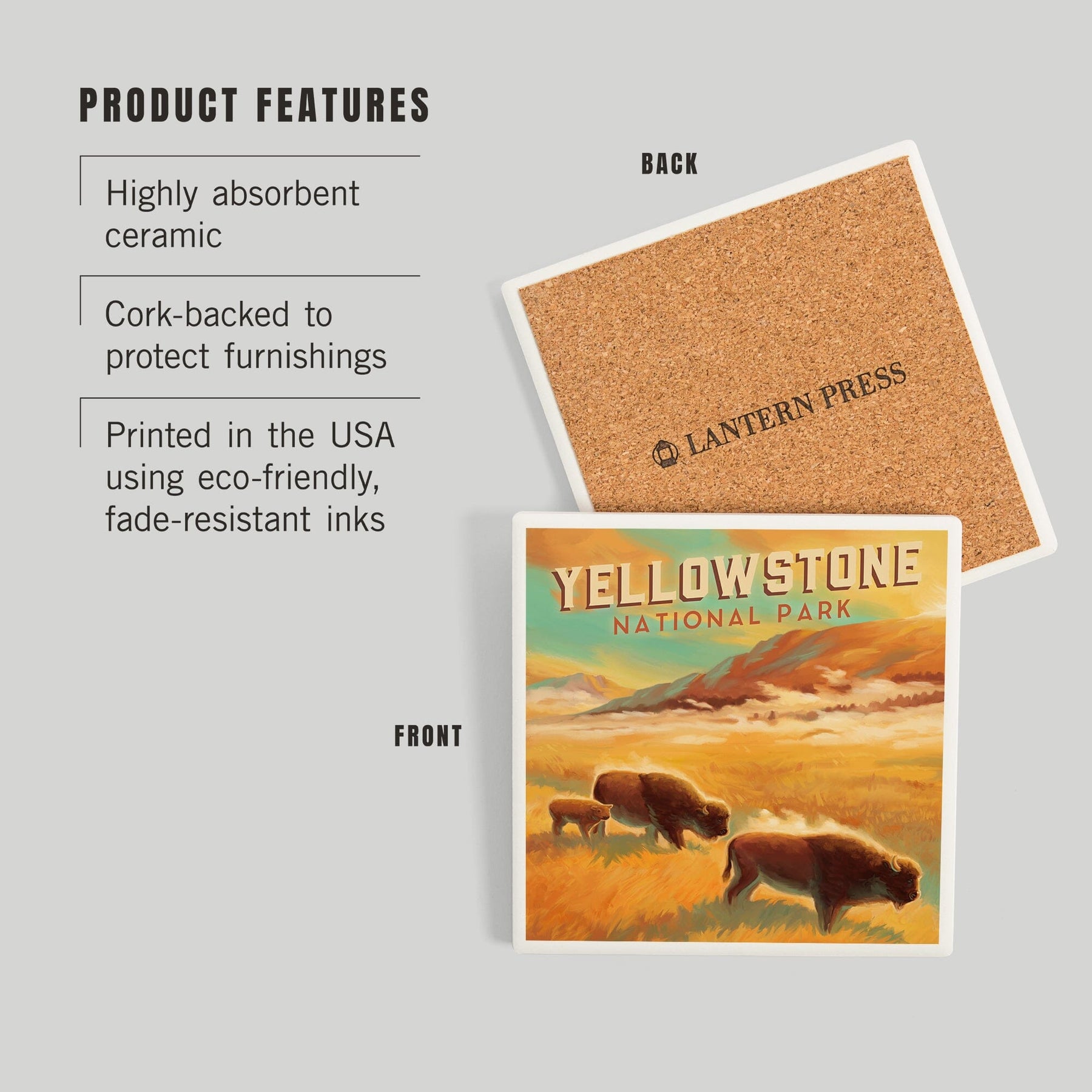 PRODUCT FEATURES

Highly absorbent ceramic

Cork-backed to protect furnishings

Printed in the USA using eco-friendly, fade-resistant inks

BACK

LANTERN PRESS

FRONT

YELLOWSTONE
NATIONAL PARK